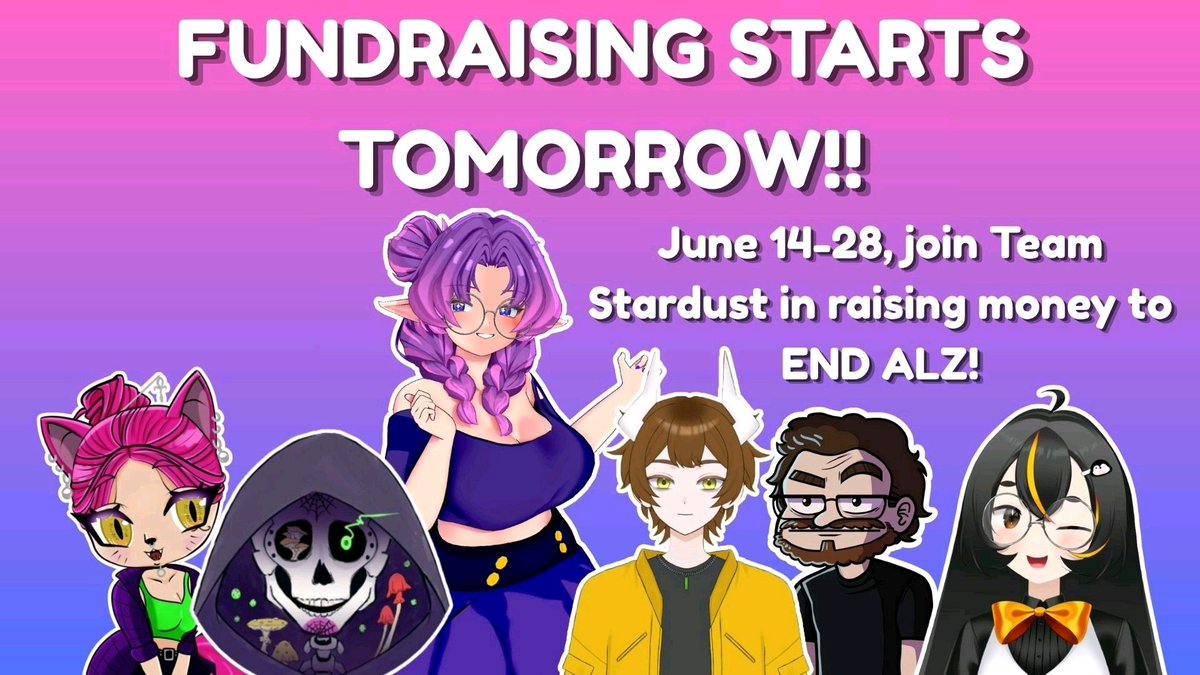 FUNDRAISING STARTS TOMORROW!!

June 14-28, join Team Stardust in raising money to END ALZ!